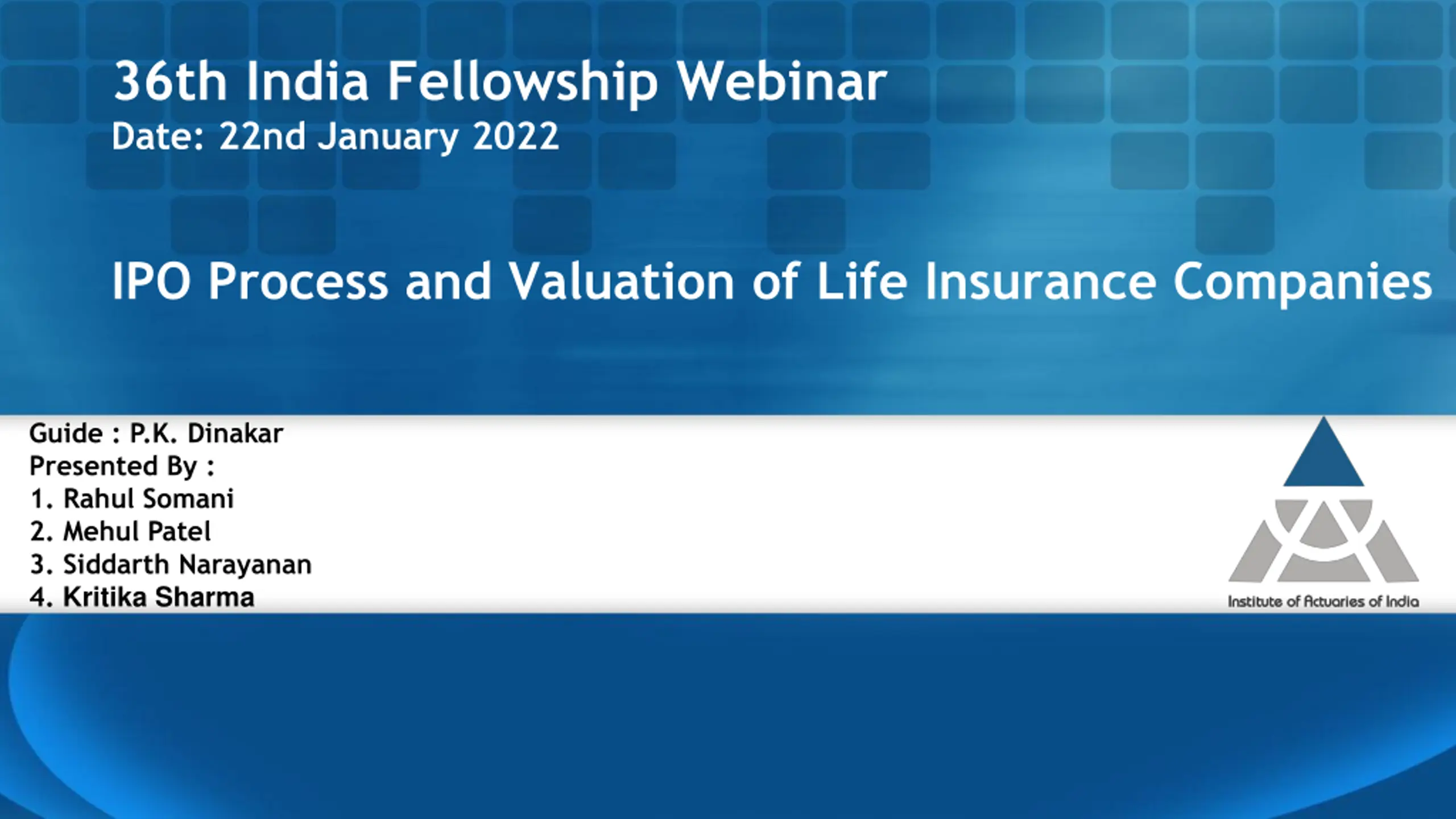 36th India Fellowship Webinar
Date: 22nd January 2022

IPO Process and Valuation of Life Insurance Companies

Guide : P.K. Dinakar
Presented By :
1. Rahul Somani
2. Mehul Patel
3. Siddarth Narayanan
4. Kritika Sharma

Institute of Actuaries of India